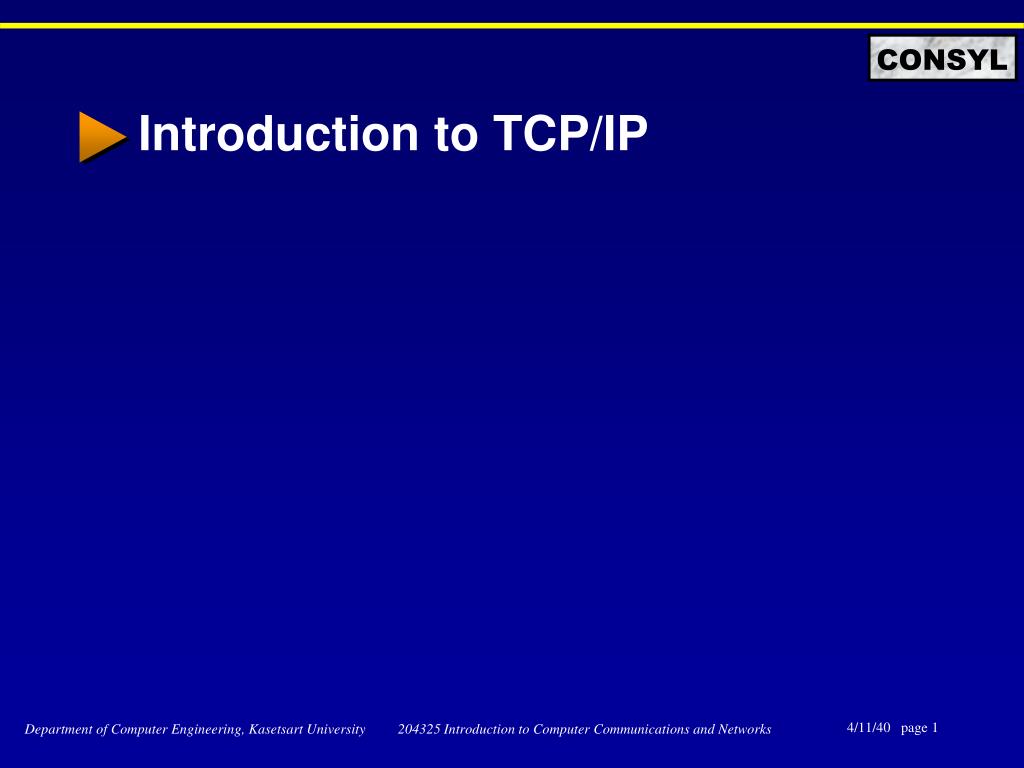 CONSYL

Introduction to TCP/IP

Department of Computer Engineering, Kasetsart University

204325 Introduction to Computer Communications and Networks

4/11/40 page 1